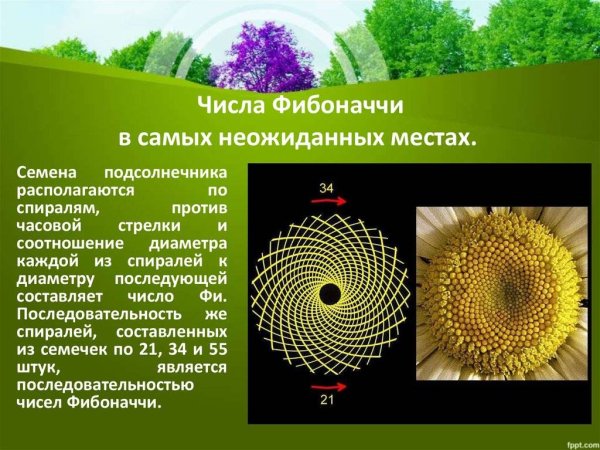 Числа Фибоначчи
в самых неожиданных местах.

Семена подсолнечника располагаются по спиралям, против часовой стрелки и соотношение диаметра каждой из спиралей к диаметру последующей составляет число Фи. Последовательность же спиралей, составленных из семечек по 21, 34 и 55 штук, является последовательностью чисел Фибоначчи.

34

21

fppt.com